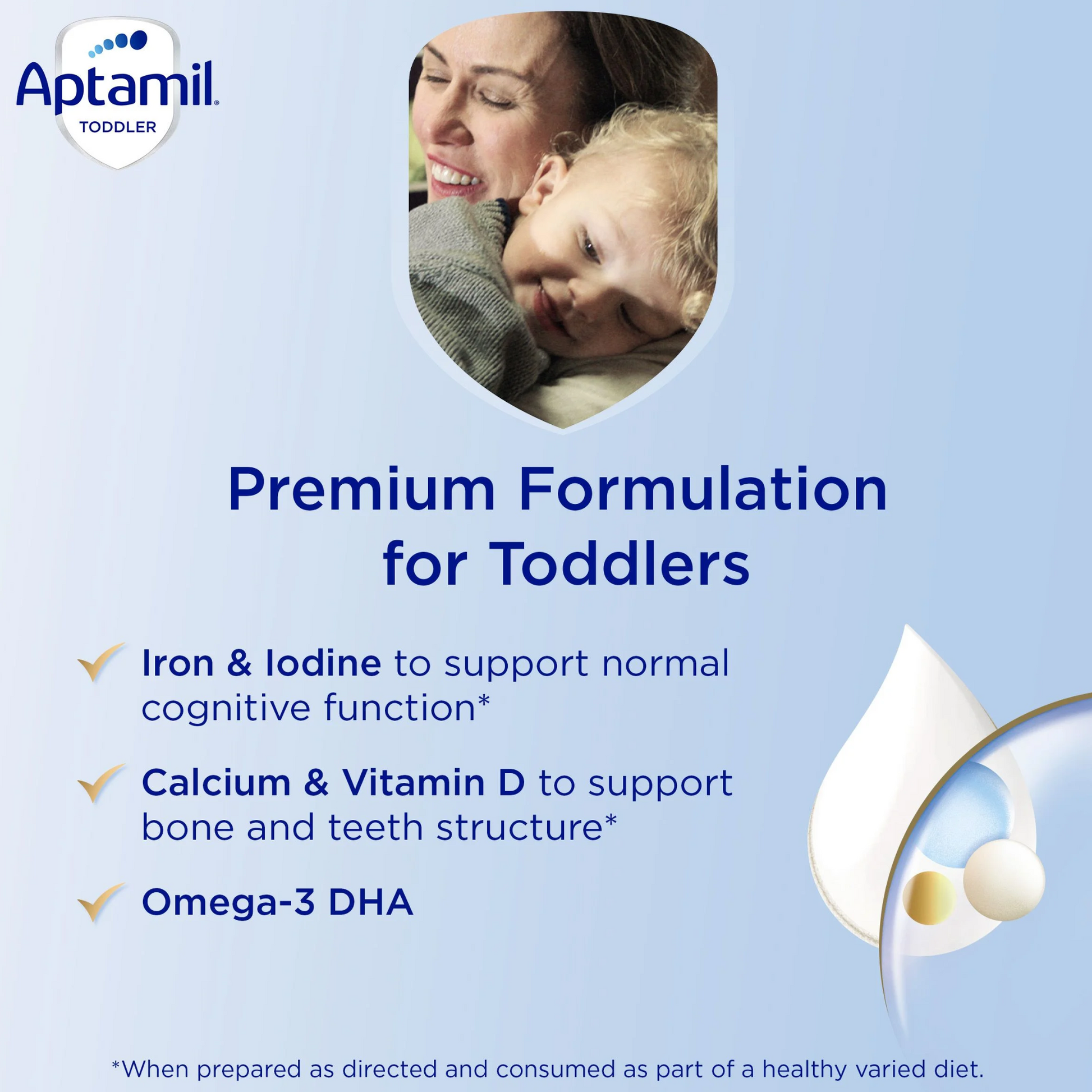 Aptamil®
TODDLER

Premium Formulation for Toddlers

Iron & Iodine to support normal cognitive function*

Calcium & Vitamin D to support bone and teeth structure*

Omega-3 DHA

*When prepared as directed and consumed as part of a healthy varied diet.